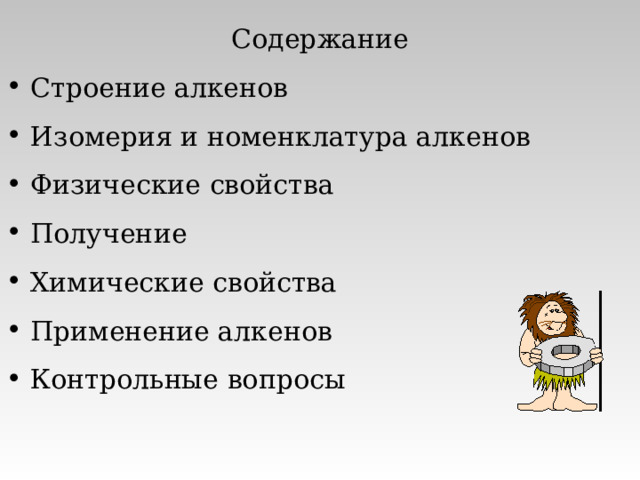 Содержание

• Строение алкенов
• Изомерия и номенклатура алкенов
• Физические свойства
• Получение
• Химические свойства
• Применение алкенов
• Контрольные вопросы